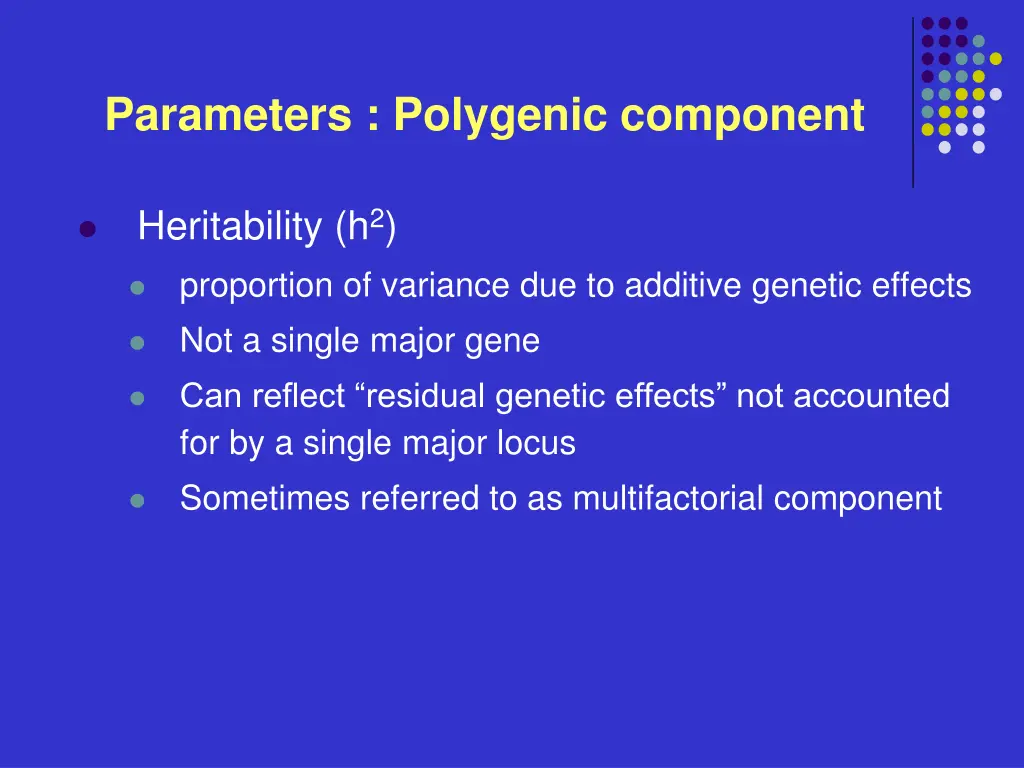 Parameters : Polygenic component

Heritability ($h^2$)

proportion of variance due to additive genetic effects

Not a single major gene

Can reflect “residual genetic effects” not accounted for by a single major locus

Sometimes referred to as multifactorial component